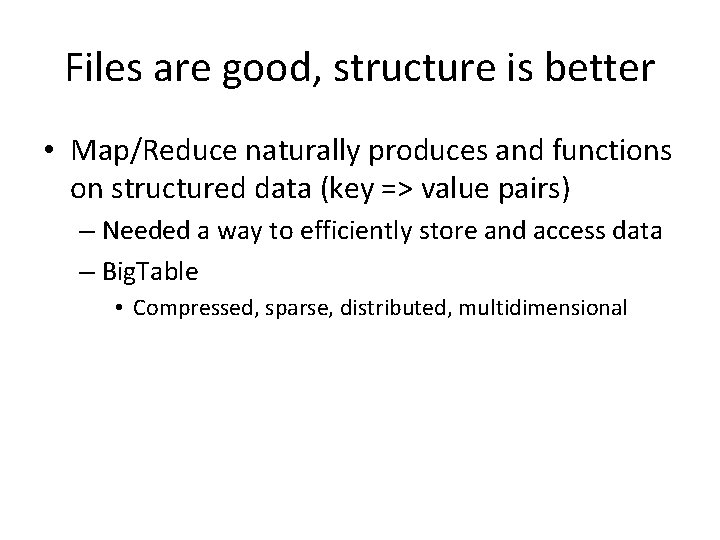 Files are good, structure is better

• Map/Reduce naturally produces and functions on structured data (key => value pairs)
– Needed a way to efficiently store and access data
– BigTable
• Compressed, sparse, distributed, multidimensional